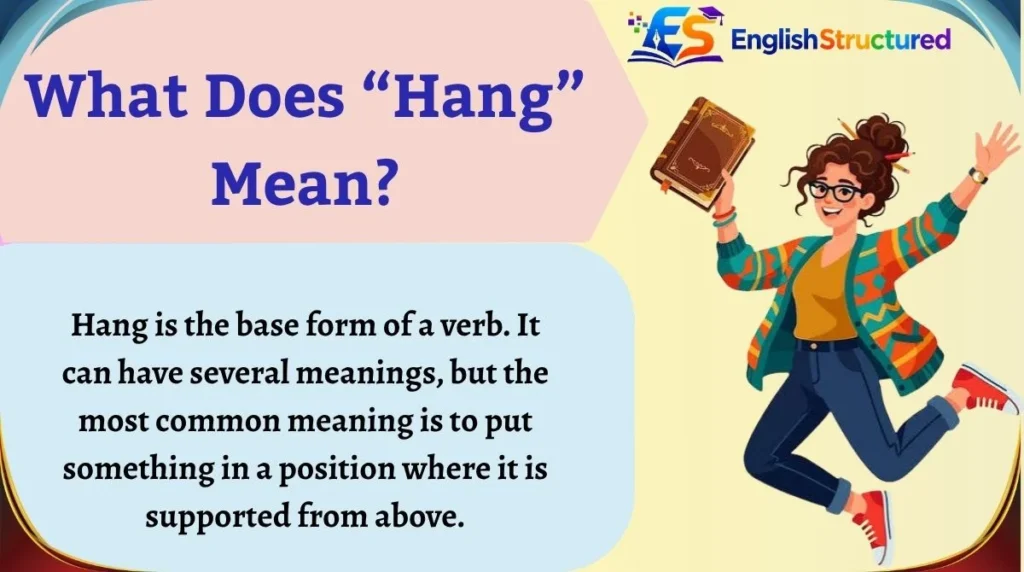 ES EnglishStructured

What Does “Hang” Mean?

Hang is the base form of a verb. It can have several meanings, but the most common meaning is to put something in a position where it is supported from above.